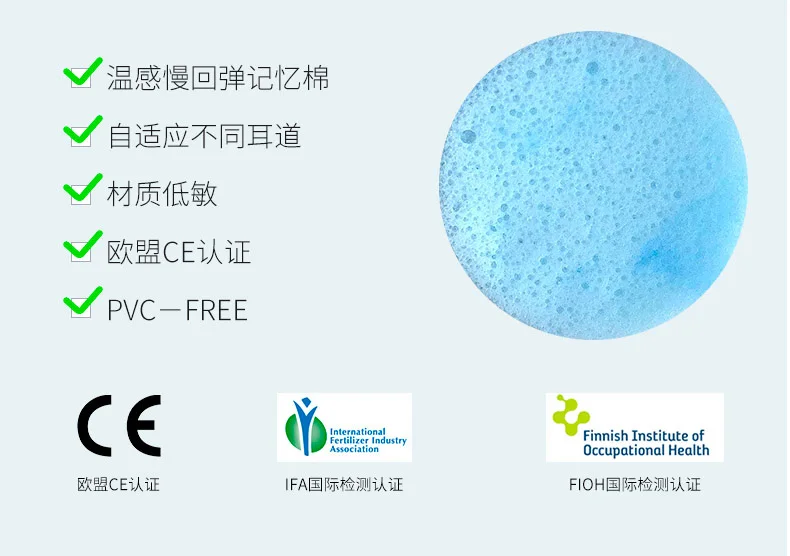 温感慢回弹记忆棉

自适应不同耳道

材质低敏

欧盟CE认证

PVC－FREE

CE

欧盟CE认证

International Fertilizer Industry Association

IFA国际检测认证

Finnish Institute of Occupational Health

FIOH国际检测认证